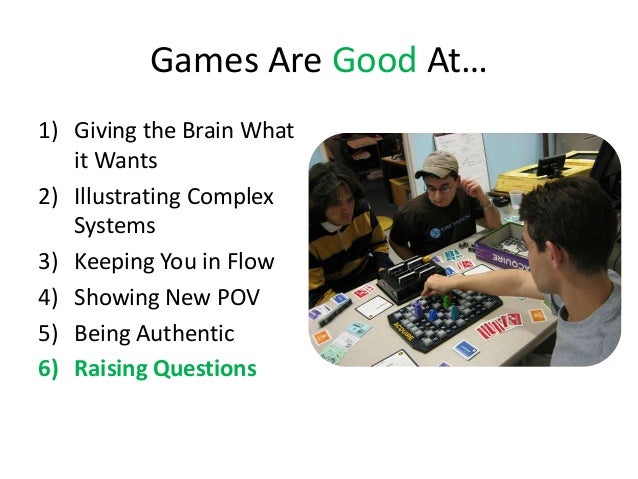 Games Are Good At…

1) Giving the Brain What it Wants
2) Illustrating Complex Systems
3) Keeping You in Flow
4) Showing New POV
5) Being Authentic
6) Raising Questions

ACQUIRE

ACQUIRE